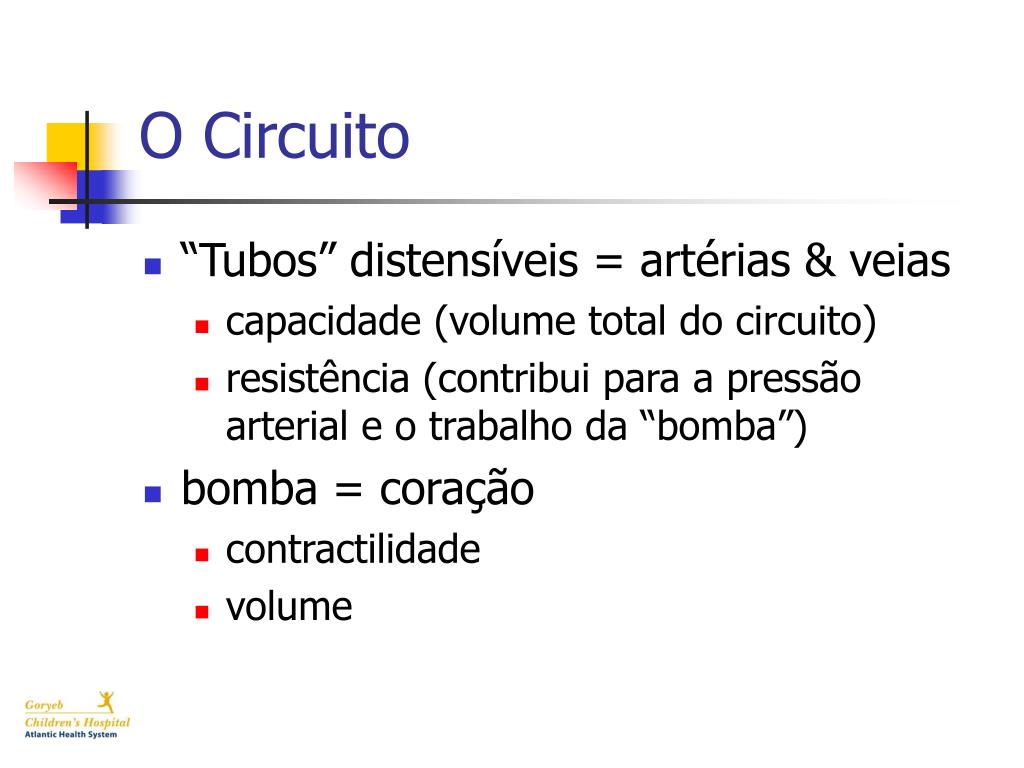 O Circuito

- “Tubos” distensíveis = artérias & veias
  - capacidade (volume total do circuito)
  - resistência (contribui para a pressão arterial e o trabalho da “bomba”)
- bomba = coração
  - contractilidade
  - volume

Goryeb Children's Hospital
Atlantic Health System